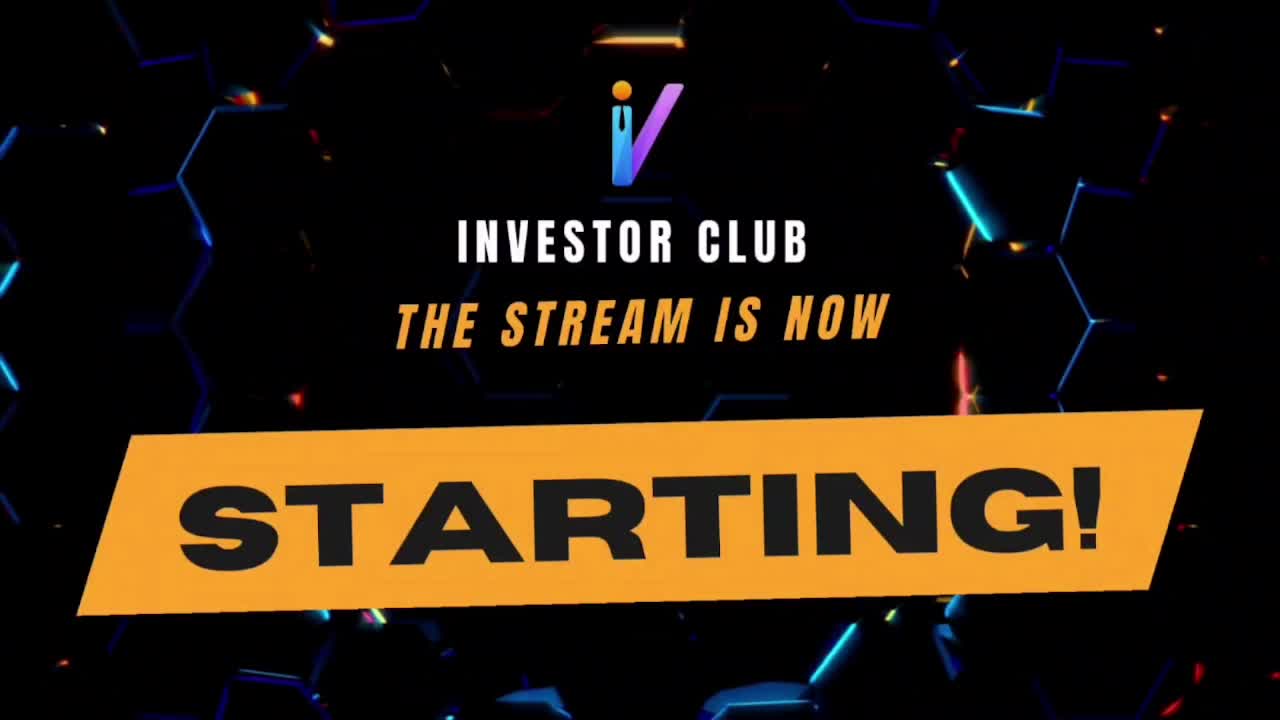 INVESTOR CLUB

THE STREAM IS NOW

STARTING!